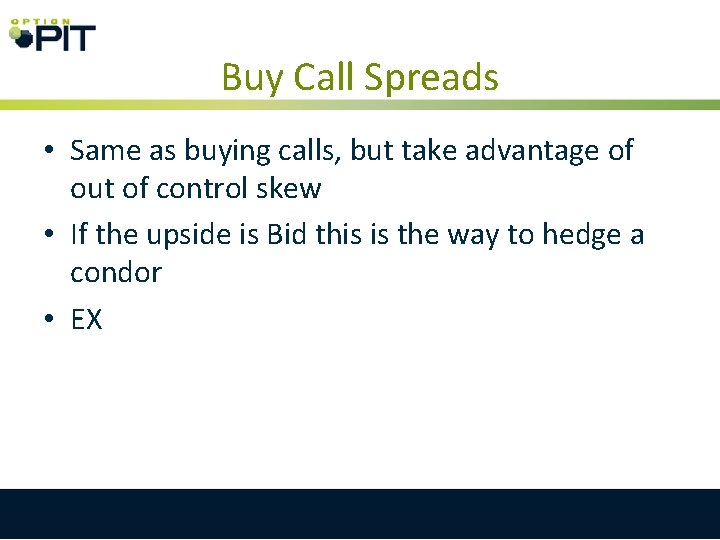 OPTION PIT

Buy Call Spreads

• Same as buying calls, but take advantage of out of control skew
• If the upside is Bid this is the way to hedge a condor
• EX